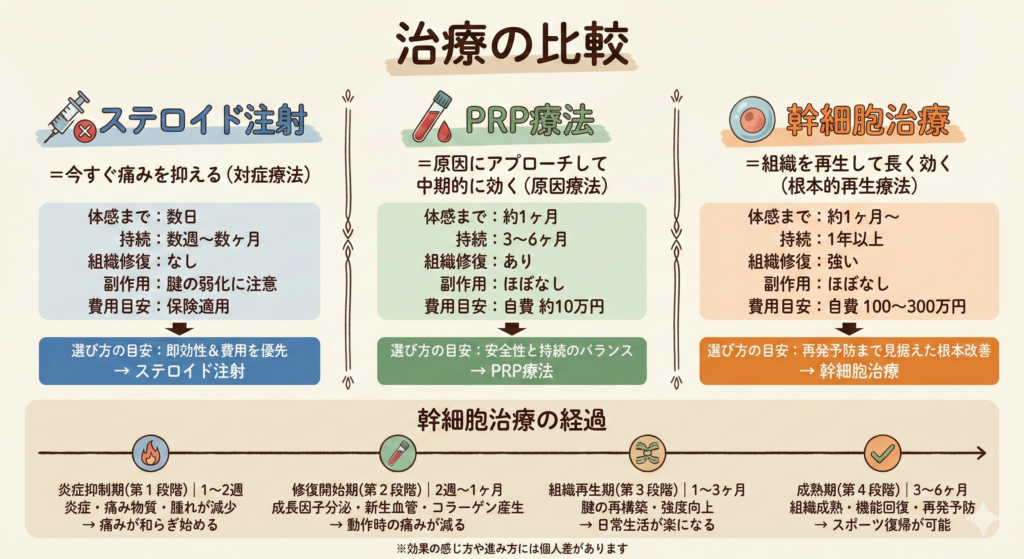 治療の比較

ステロイド注射

＝今すぐ痛みを抑える（対症療法）

体感まで：数日
持続：数週〜数ヶ月
組織修復：なし
副作用：腱の弱化に注意
費用目安：保険適用

選び方の目安：即効性＆費用を優先
→ ステロイド注射

PRP療法

＝原因にアプローチして中期的に効く（原因療法）

体感まで：約1ヶ月
持続：3〜6ヶ月
組織修復：あり
副作用：ほぼなし
費用目安：自費 約10万円

選び方の目安：安全性と持続のバランス
→ PRP療法

幹細胞治療

＝組織を再生して長く効く（根本的再生療法）

体感まで：約1ヶ月〜
持続：1年以上
組織修復：強い
副作用：ほぼなし
費用目安：自費 100〜300万円

選び方の目安：再発予防まで見据えた根本改善
→ 幹細胞治療

幹細胞治療の経過

炎症抑制期（第１段階）｜1〜2週
炎症・痛み物質・腫れが減少
→ 痛みが和らぎ始める

修復開始期（第２段階）｜2週〜1ヶ月
成長因子分泌・新生血管・コラーゲン産生
→ 動作時の痛みが減る

組織再生期（第３段階）｜1〜3ヶ月
腱の再構築・強度向上
→ 日常生活が楽になる

成熟期（第４段階）｜3〜6ヶ月
組織成熟・機能回復・再発予防
→ スポーツ復帰が可能

※効果の感じ方や進み方には個人差があります